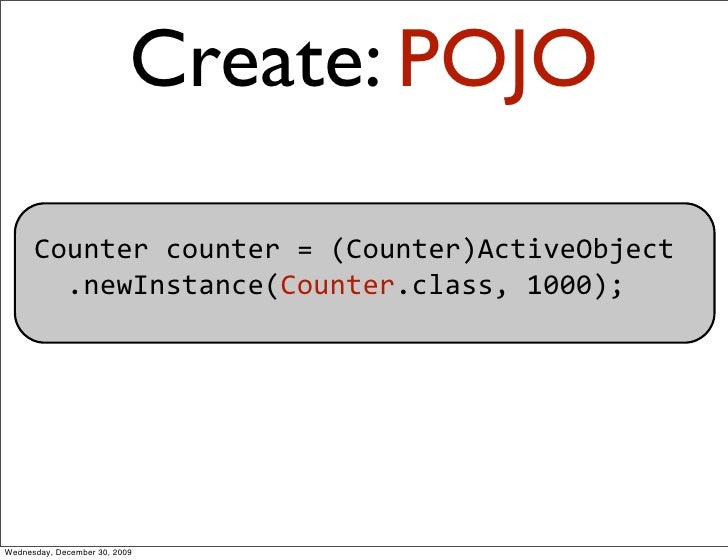 Create: POJO

Counter counter = (Counter)ActiveObject
  .newInstance(Counter.class, 1000);

Wednesday, December 30, 2009